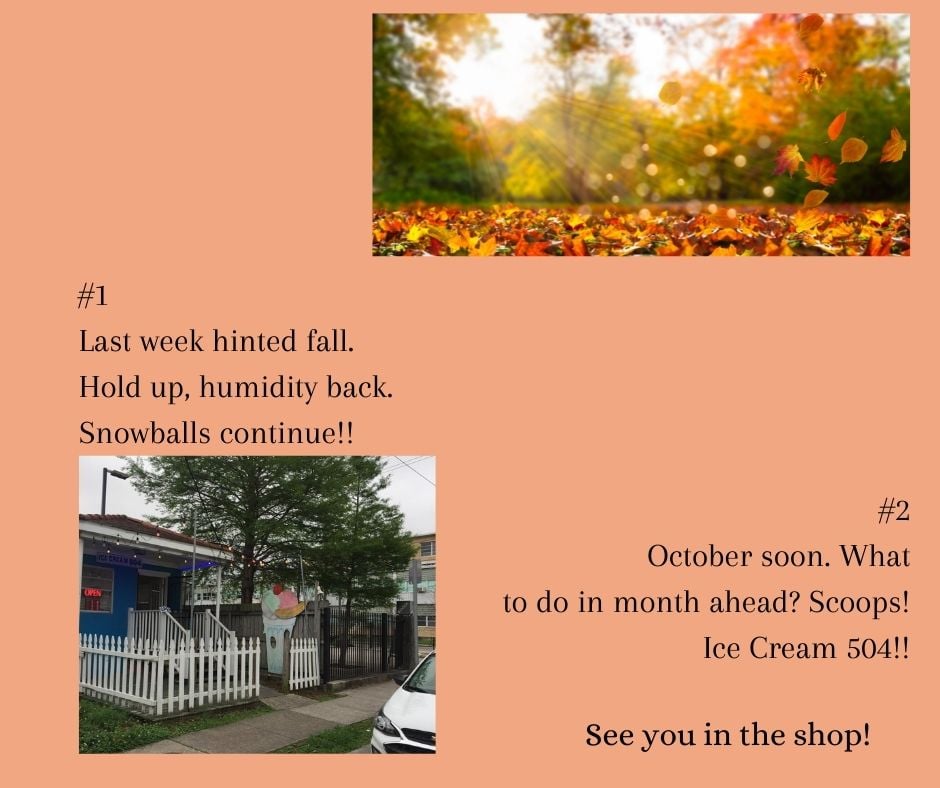 #1
Last week hinted fall.
Hold up, humidity back.
Snowballs continue!!

OPEN

#2
October soon. What to do in month ahead? Scoops! Ice Cream 504!!

See you in the shop!